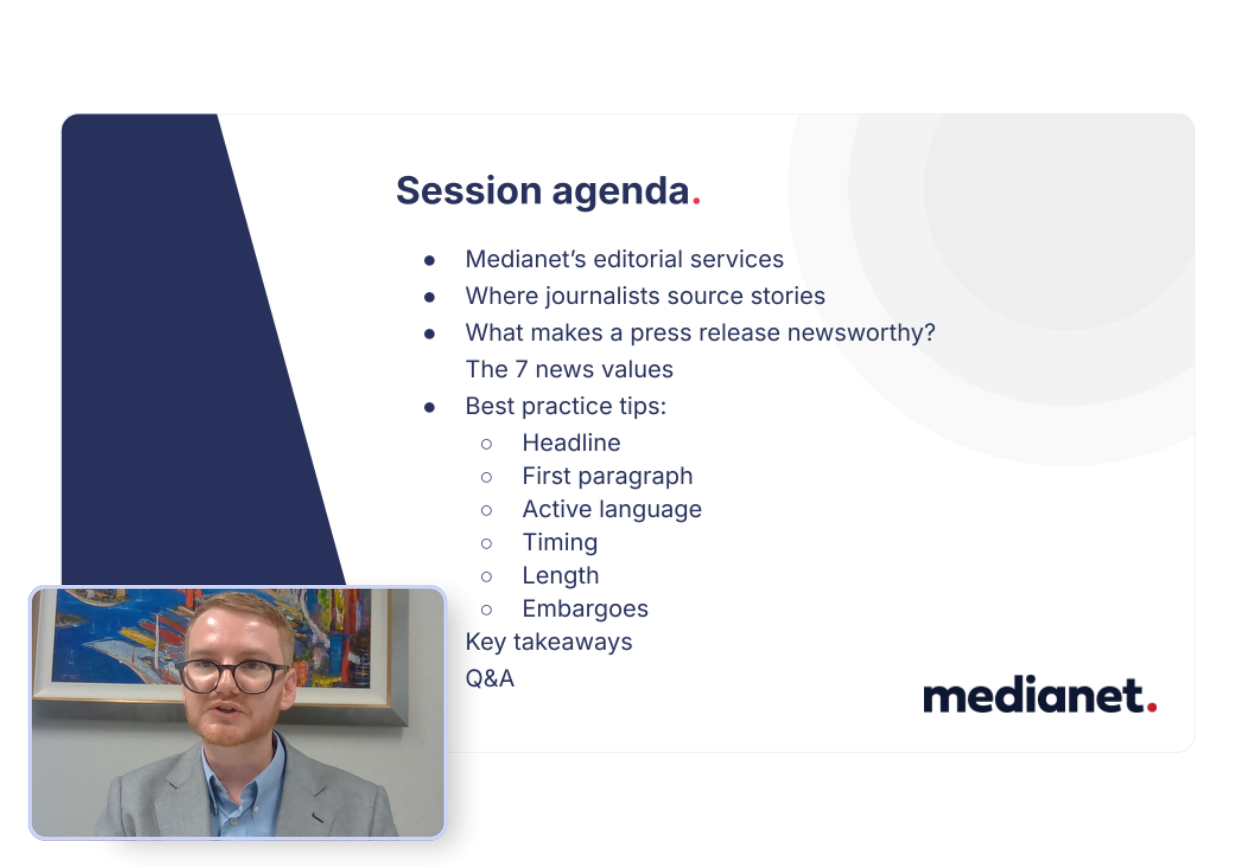 Session agenda.

- Medianet's editorial services
- Where journalists source stories
- What makes a press release newsworthy? The 7 news values
- Best practice tips:
  - Headline
  - First paragraph
  - Active language
  - Timing
  - Length
  - Embargoes

Key takeaways

Q&A

medianet.